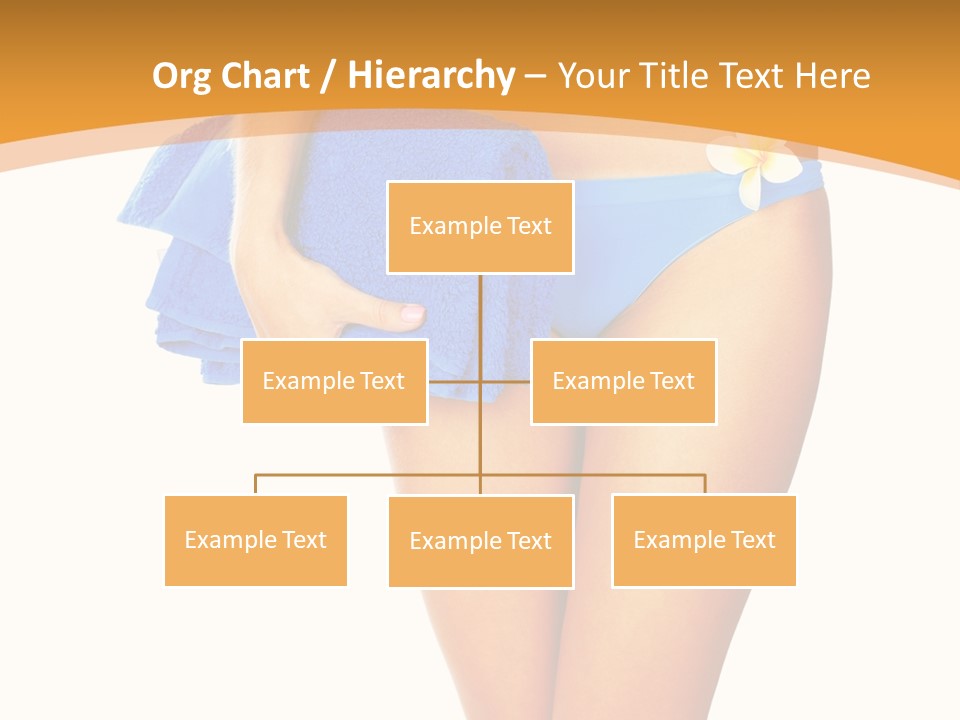 Org Chart / Hierarchy – Your Title Text Here

Example Text

Example Text

Example Text

Example Text

Example Text

Example Text